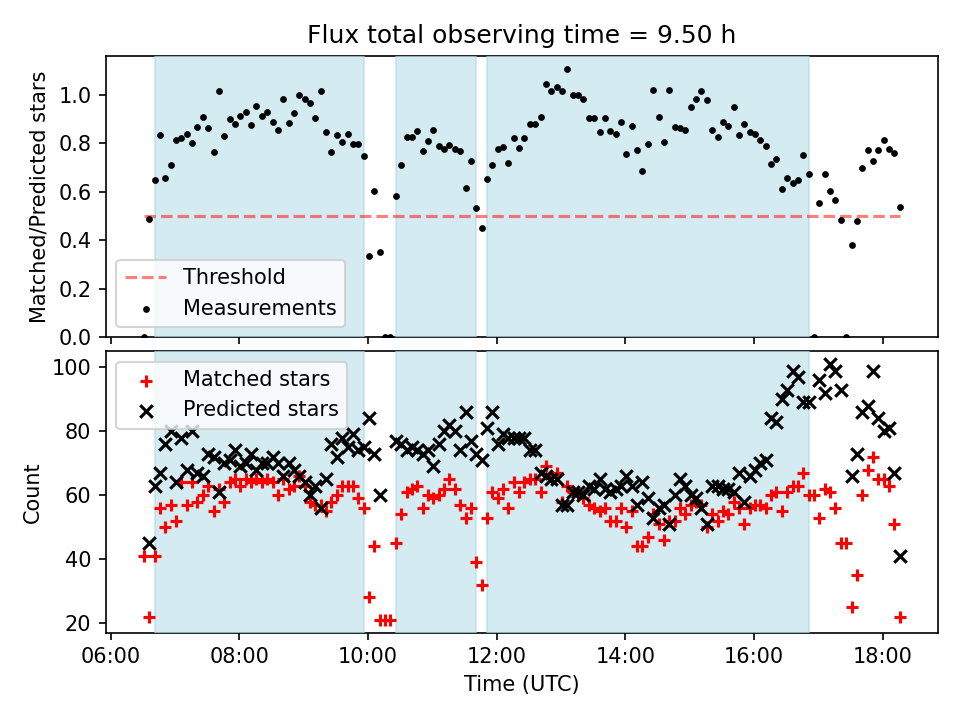 Flux total observing time = 9.50 h

Matched/Predicted stars

1.0
0.8
0.6
0.4
0.2
0.0

Threshold
Measurements

Count

100
80
60
40
20

Matched stars
Predicted stars

06:00
08:00
10:00
12:00
14:00
16:00
18:00

Time (UTC)